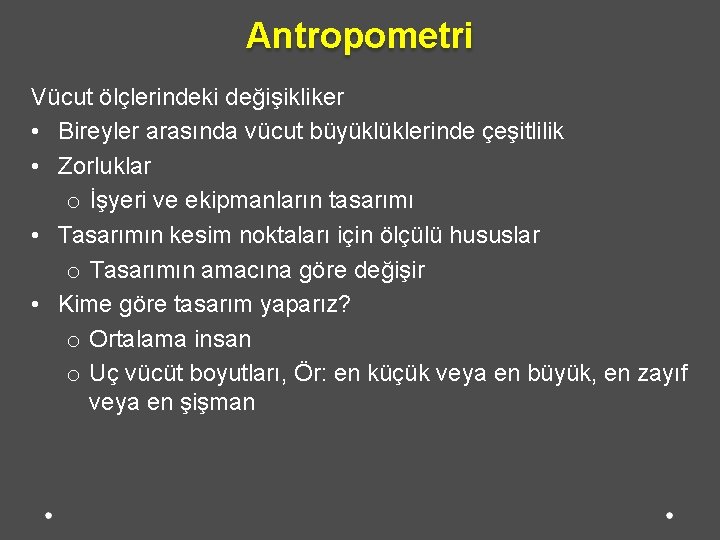 Antropometri

Vücut ölçlerindeki değişikliker

• Bireyler arasında vücut büyüklüklerinde çeşitlilik
• Zorluklar
  o İşyeri ve ekipmanların tasarımı
• Tasarımın kesim noktaları için ölçülü hususlar
  o Tasarımın amacına göre değişir
• Kime göre tasarım yaparız?
  o Ortalama insan
  o Uç vücüt boyutları, Ör: en küçük veya en büyük, en zayıf veya en şişman